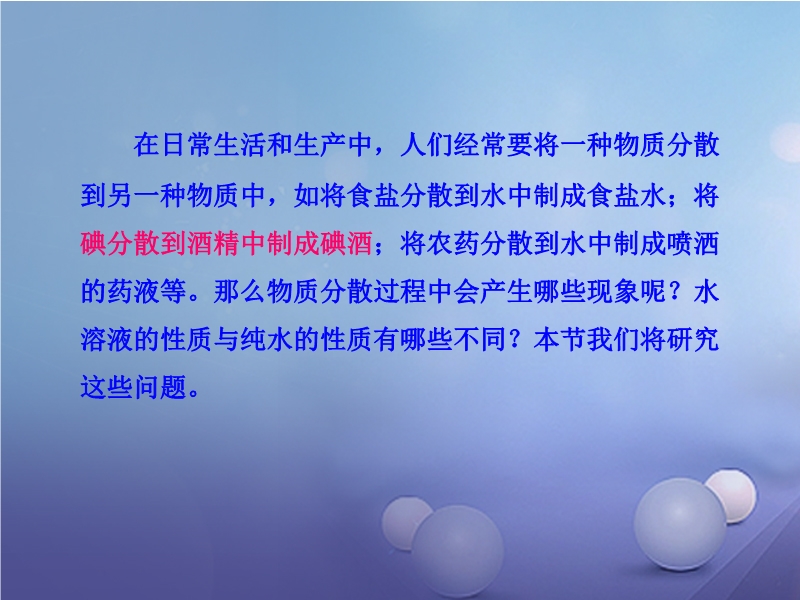 在日常生活和生产中，人们经常要将一种物质分散到另一种物质中，如将食盐分散到水中制成食盐水；将碘分散到酒精中制成碘酒；将农药分散到水中制成喷洒的药液等。那么物质分散过程中会产生哪些现象呢？水溶液的性质与纯水的性质有哪些不同？本节我们将研究这些问题。